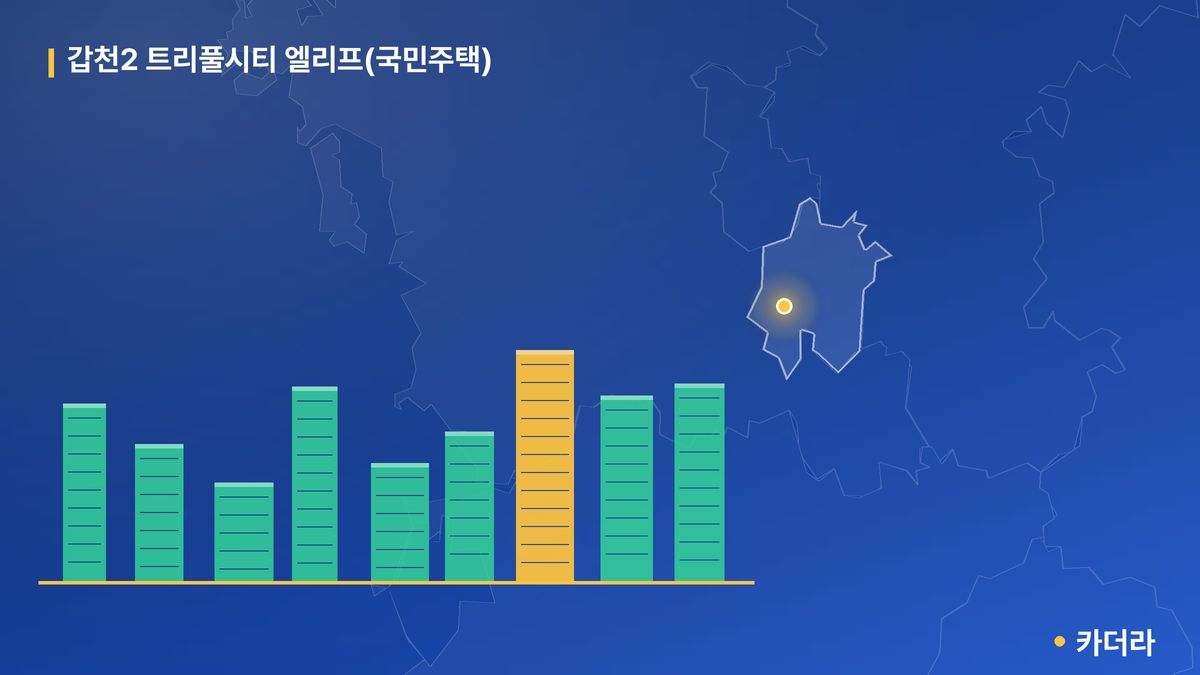 갑천2 트리풀시티 엘리프(국민주택)

카더라